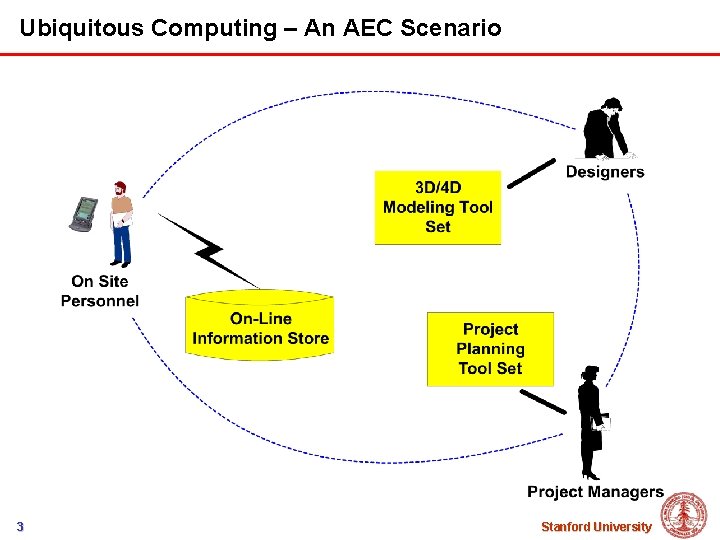 Ubiquitous Computing – An AEC Scenario

Designers

3D/4D Modeling Tool Set

On Site Personnel

On-Line Information Store

Project Planning Tool Set

Project Managers

3

Stanford University